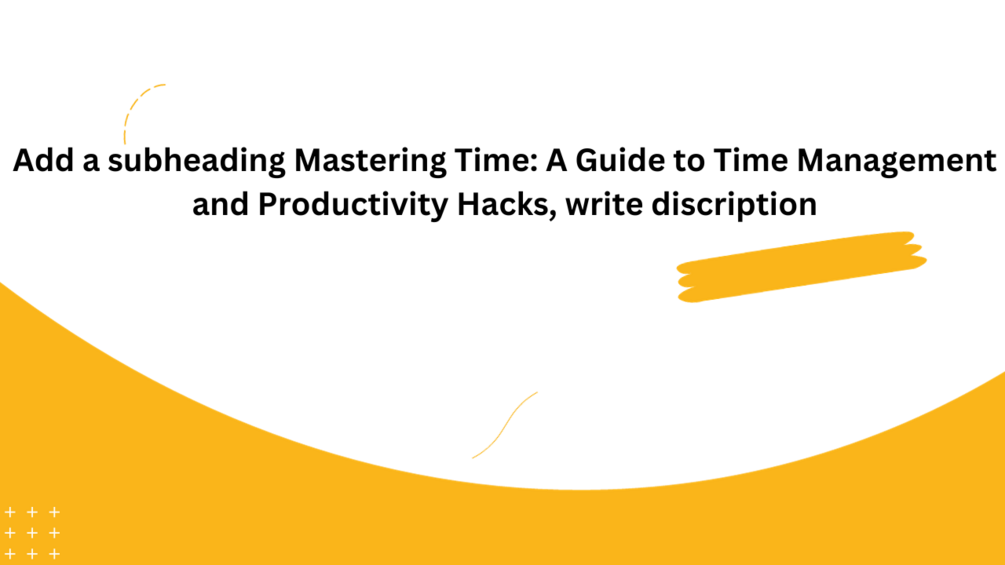 Add a subheading Mastering Time: A Guide to Time Management and Productivity Hacks, write discription